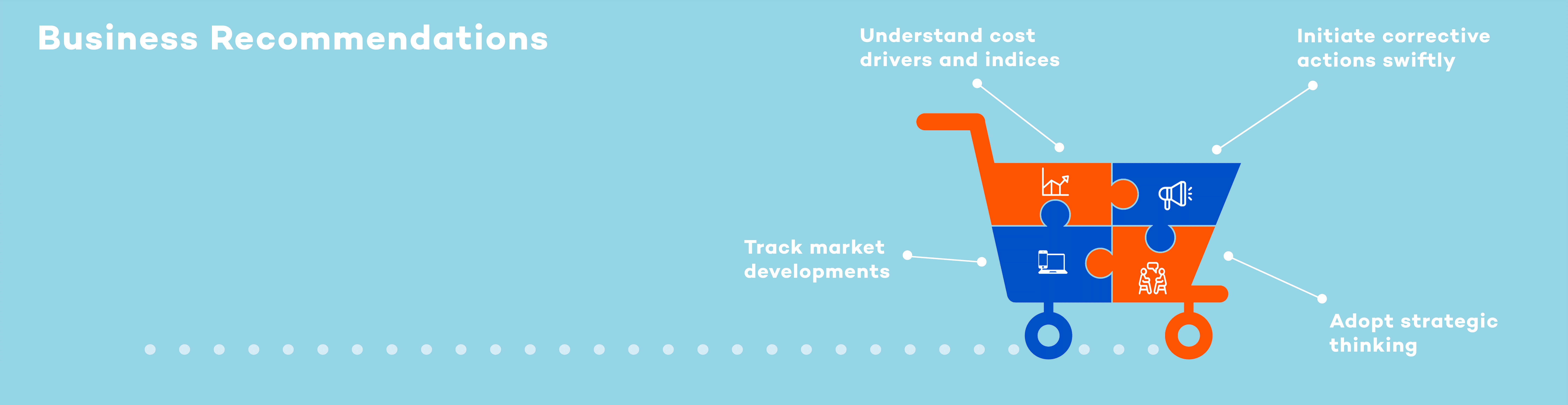 Business Recommendations

Understand cost drivers and indices

Initiate corrective actions swiftly

Track market developments

Adopt strategic thinking